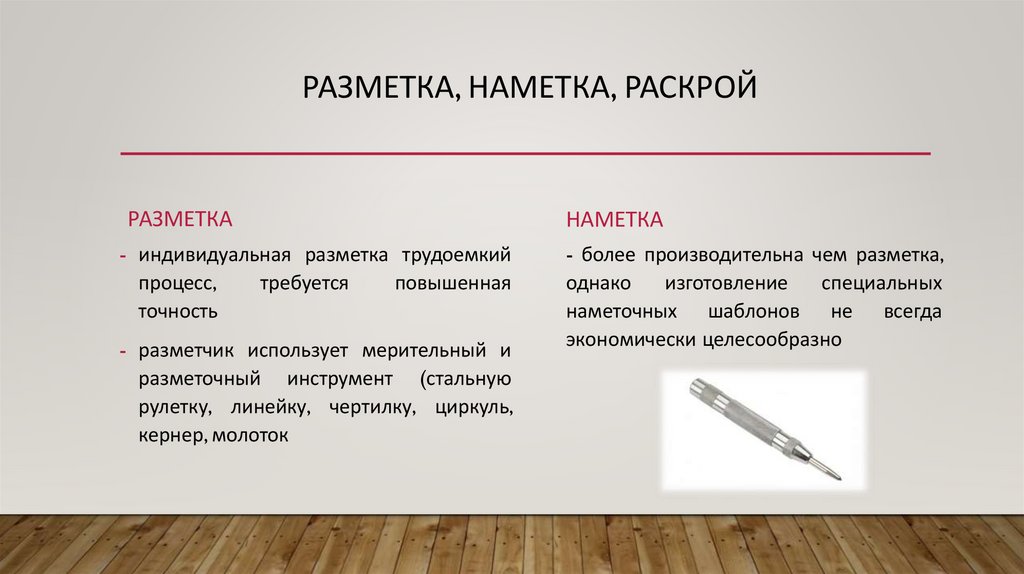 РАЗМЕТКА, НАМЕТКА, РАСКРОЙ

РАЗМЕТКА

- индивидуальная разметка трудоемкий процесс, требуется повышенная точность

- разметчик использует мерительный и разметочный инструмент (стальную рулетку, линейку, чертилку, циркуль, кернер, молоток

НАМЕТКА

- более производительна чем разметка, однако изготовление специальных наметочных шаблонов не всегда экономически целесообразно